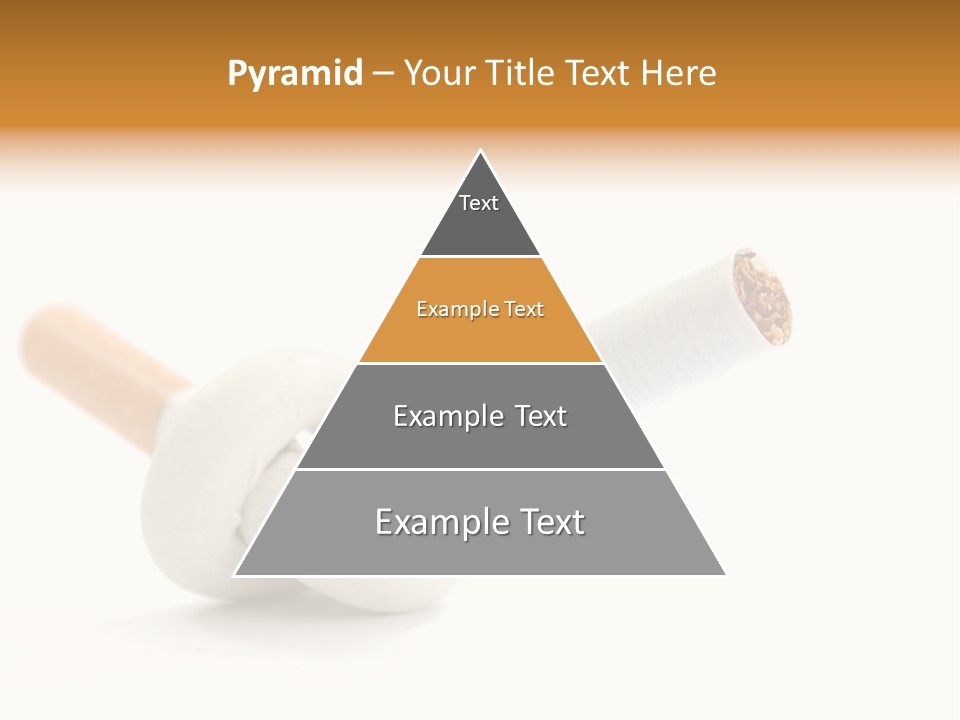 Pyramid – Your Title Text Here

Text

Example Text

Example Text

Example Text